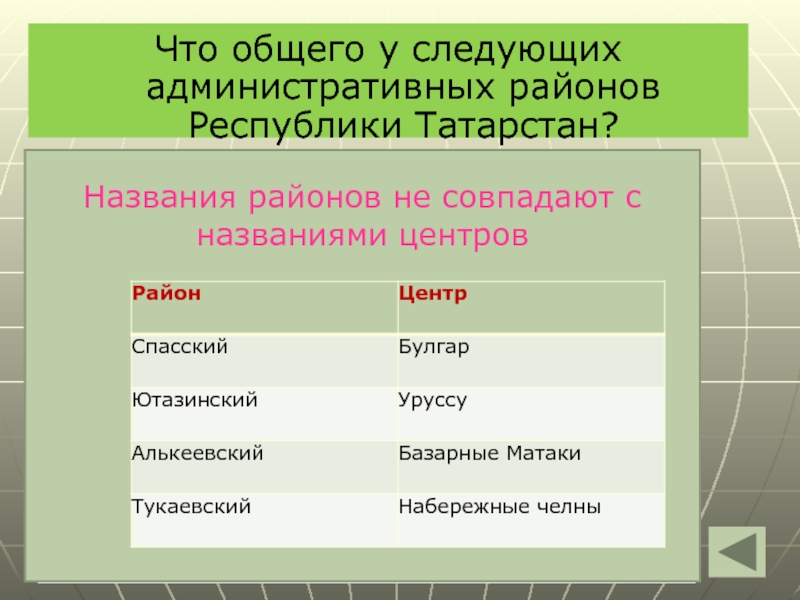 Что общего у следующих административных районов Республики Татарстан?

Названия районов не совпадают с названиями центров

| Район | Центр |
|---|---|
| Спасский | Булгар |
| Ютазинский | Уруссу |
| Алькеевский | Базарные Матаки |
| Тукаевский | Набережные челны |